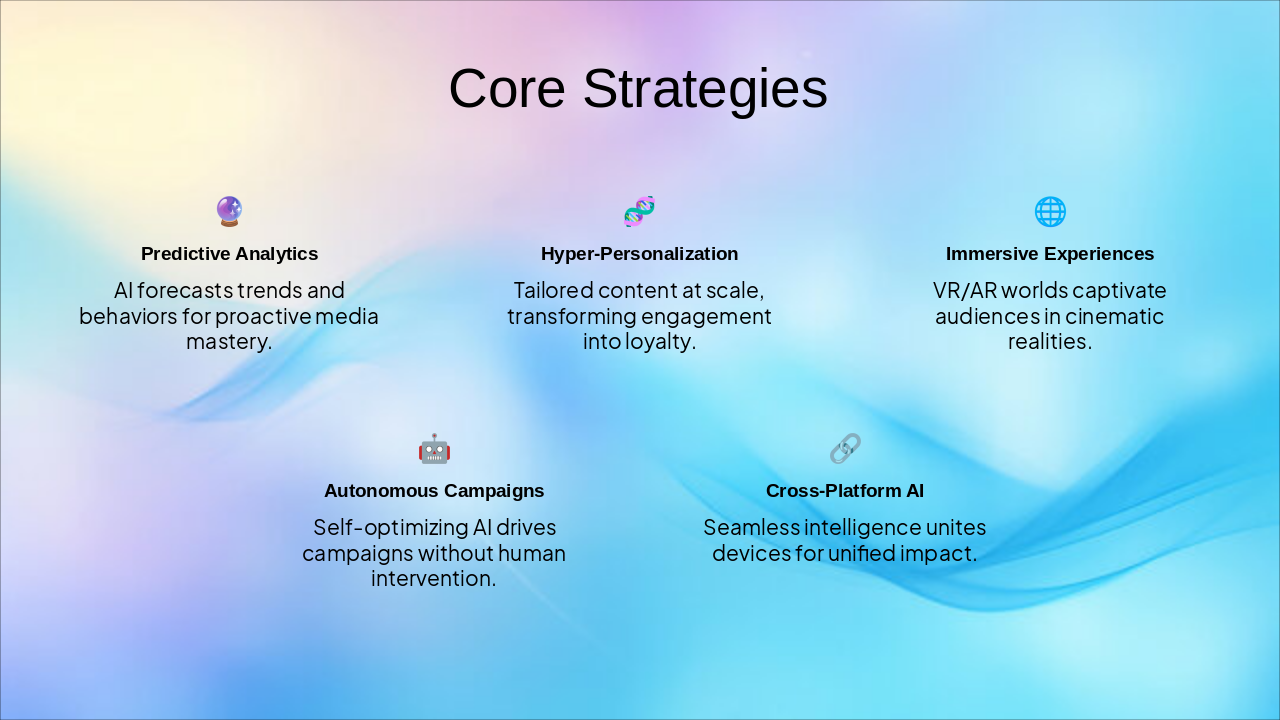 Core Strategies

Predictive Analytics

AI forecasts trends and behaviors for proactive media mastery.

Hyper-Personalization

Tailored content at scale, transforming engagement into loyalty.

Immersive Experiences

VR/AR worlds captivate audiences in cinematic realities.

Autonomous Campaigns

Self-optimizing AI drives campaigns without human intervention.

Cross-Platform AI

Seamless intelligence unites devices for unified impact.